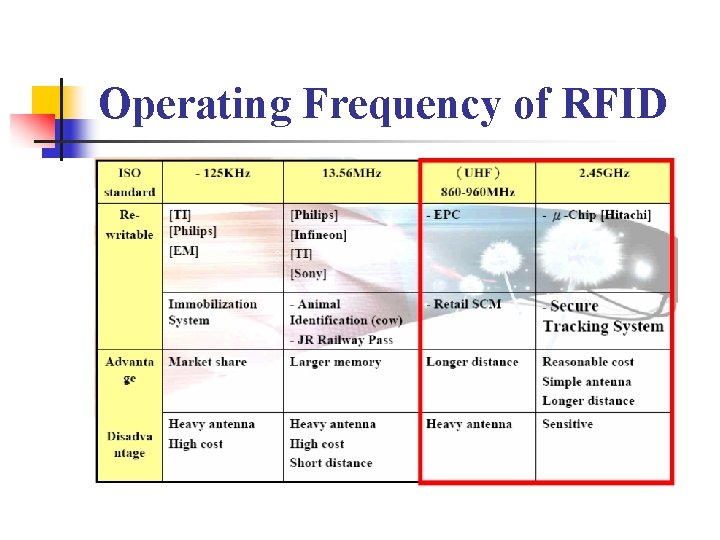 Operating Frequency of RFID

| ISO standard | - 125KHz | 13.56MHz | （UHF） 860-960MHz | 2.45GHz |
|---|---|---|---|---|
| Re-writable | [TI] [Philips] [EM] | [Philips] [Infineon] [TI] [Sony] | - EPC | - $\mu$-Chip [Hitachi] |
| | Immobilization System | - Animal Identification (cow) - JR Railway Pass | - Retail SCM | - Secure Tracking System |
| Advantage | Market share | Larger memory | Longer distance | Reasonable cost Simple antenna Longer distance |
| Disadvantage | Heavy antenna High cost | Heavy antenna High cost Short distance | Heavy antenna | Sensitive |